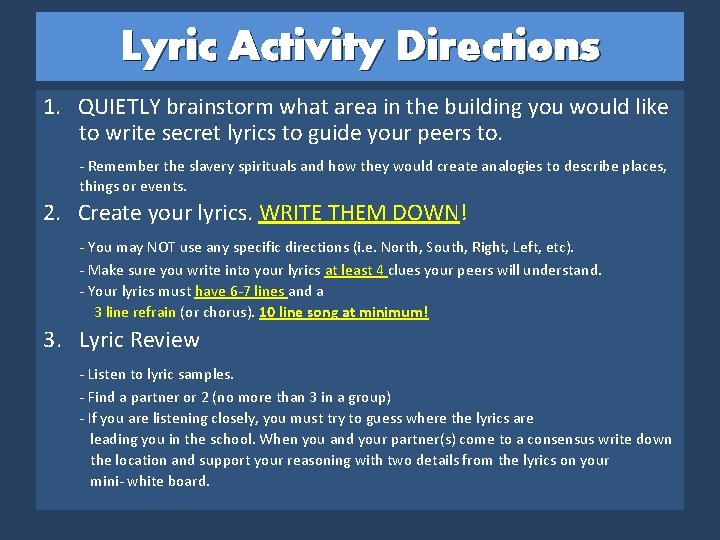 Lyric Activity Directions

1. QUIETLY brainstorm what area in the building you would like to write secret lyrics to guide your peers to.

- Remember the slavery spirituals and how they would create analogies to describe places, things or events.

2. Create your lyrics. WRITE THEM DOWN!

- You may NOT use any specific directions (i.e. North, South, Right, Left, etc).
- Make sure you write into your lyrics at least 4 clues your peers will understand.
- Your lyrics must have 6-7 lines and a 3 line refrain (or chorus). 10 line song at minimum!

3. Lyric Review

- Listen to lyric samples.
- Find a partner or 2 (no more than 3 in a group)
- If you are listening closely, you must try to guess where the lyrics are leading you in the school. When you and your partner(s) come to a consensus write down the location and support your reasoning with two details from the lyrics on your mini- white board.